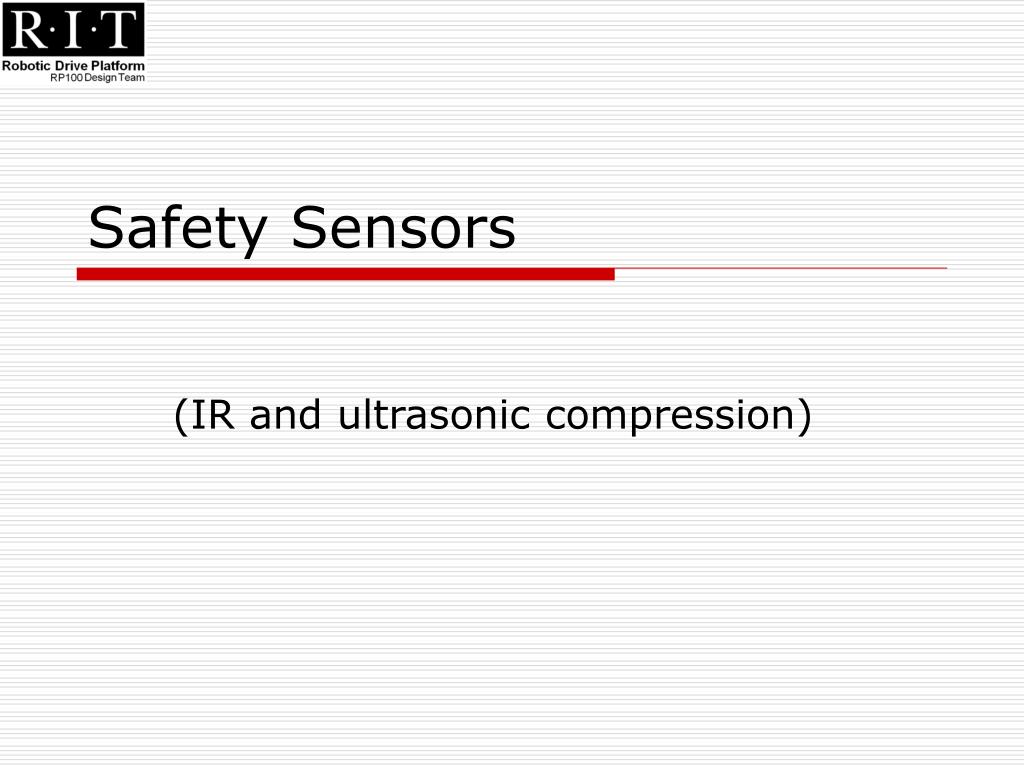 R·I·T
Robotic Drive Platform
RP100 Design Team

Safety Sensors

(IR and ultrasonic compression)